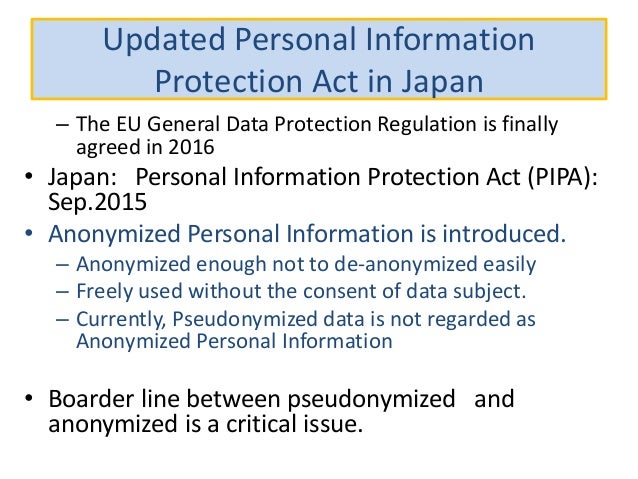 Updated Personal Information Protection Act in Japan

– The EU General Data Protection Regulation is finally agreed in 2016

• Japan: Personal Information Protection Act (PIPA): Sep.2015

• Anonymized Personal Information is introduced.

– Anonymized enough not to de-anonymized easily

– Freely used without the consent of data subject.

– Currently, Pseudonymized data is not regarded as Anonymized Personal Information

• Boarder line between pseudonymized and anonymized is a critical issue.